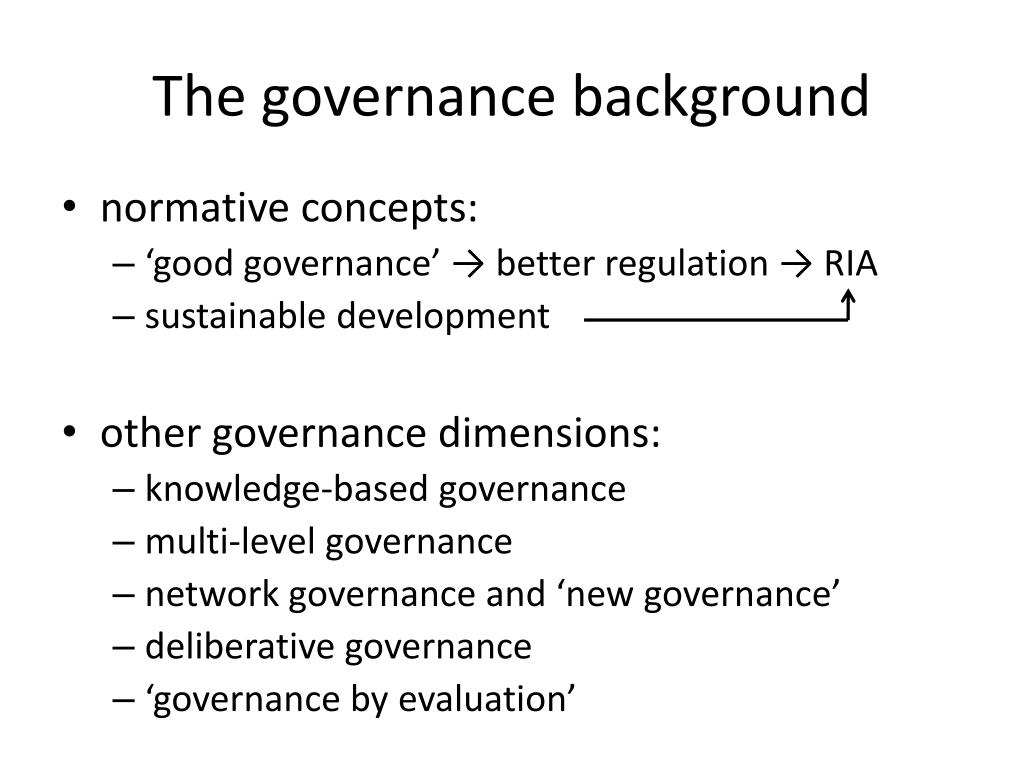 The governance background

• normative concepts:
– ‘good governance’ → better regulation → RIA
– sustainable development

• other governance dimensions:
– knowledge-based governance
– multi-level governance
– network governance and ‘new governance’
– deliberative governance
– ‘governance by evaluation’